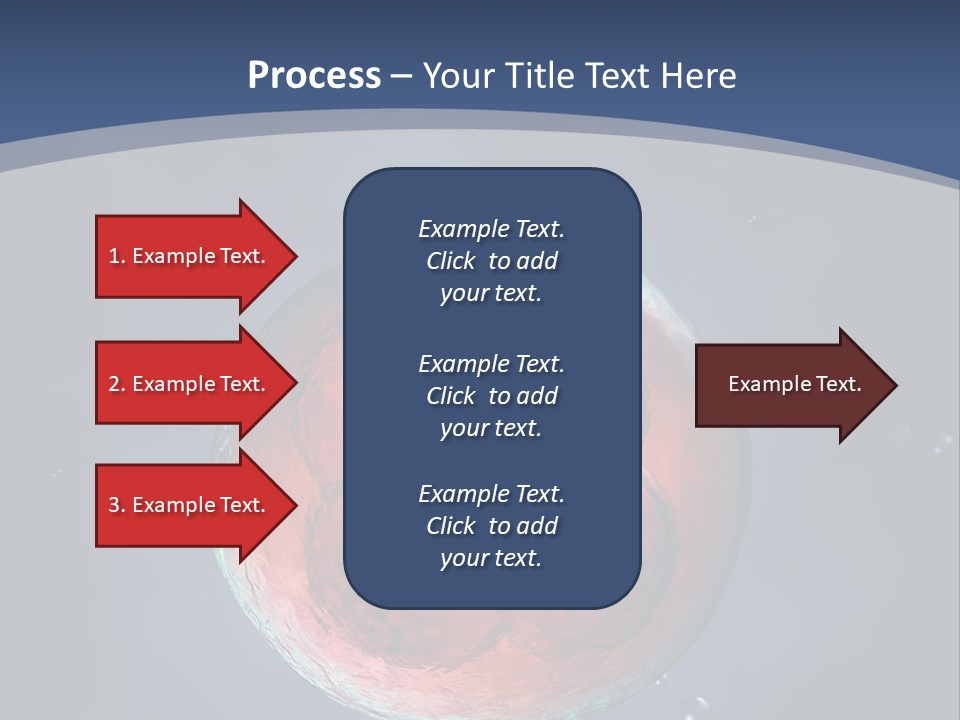 Process – Your Title Text Here

1. Example Text.

2. Example Text.

3. Example Text.

Example Text. Click to add your text.

Example Text. Click to add your text.

Example Text. Click to add your text.

Example Text.